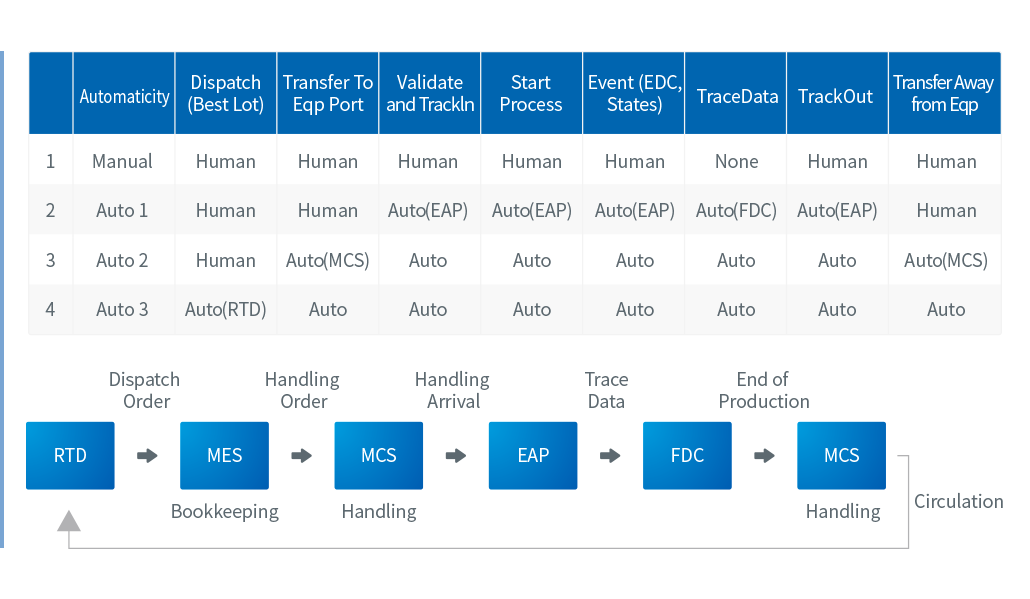 | | Automaticity | Dispatch (Best Lot) | Transfer To Eqp Port | Validate and TrackIn | Start Process | Event (EDC, States) | TraceData | TrackOut | Transfer Away from Eqp |
|---|---|---|---|---|---|---|---|---|---|
| 1 | Manual | Human | Human | Human | Human | Human | None | Human | Human |
| 2 | Auto 1 | Human | Human | Auto(EAP) | Auto(EAP) | Auto(EAP) | Auto(FDC) | Auto(EAP) | Human |
| 3 | Auto 2 | Human | Auto(MCS) | Auto | Auto | Auto | Auto | Auto | Auto(MCS) |
| 4 | Auto 3 | Auto(RTD) | Auto | Auto | Auto | Auto | Auto | Auto | Auto |

Dispatch Order

Handling Order

Handling Arrival

Trace Data

End of Production

RTD

MES

MCS

EAP

FDC

MCS

Bookkeeping

Handling

Handling

Circulation